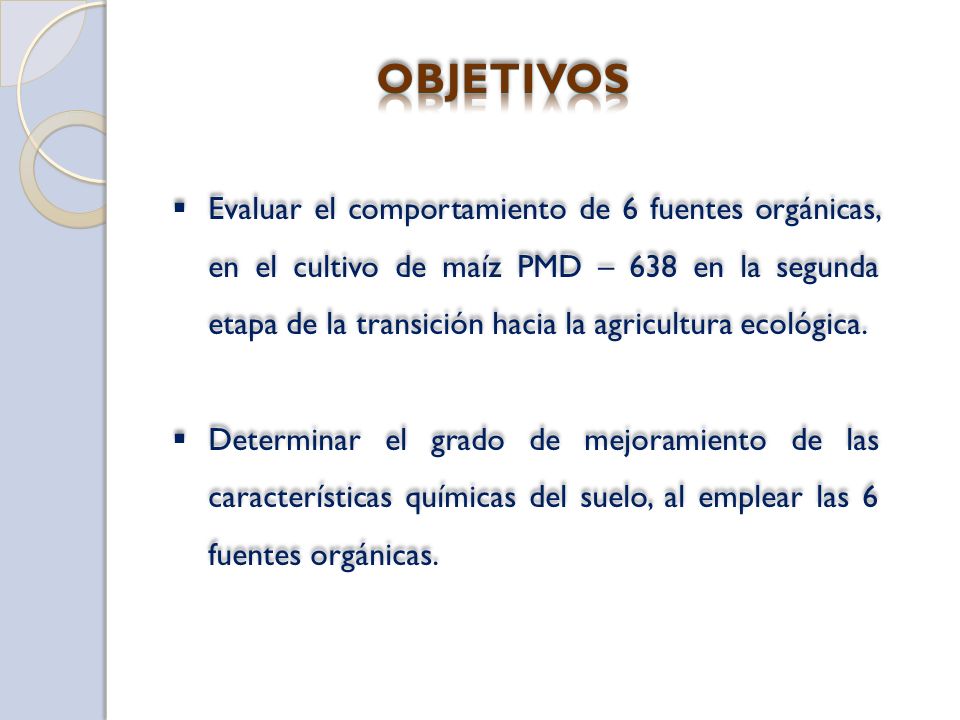 OBJETIVOS

▪ Evaluar el comportamiento de 6 fuentes orgánicas, en el cultivo de maíz PMD – 638 en la segunda etapa de la transición hacia la agricultura ecológica.

▪ Determinar el grado de mejoramiento de las características químicas del suelo, al emplear las 6 fuentes orgánicas.